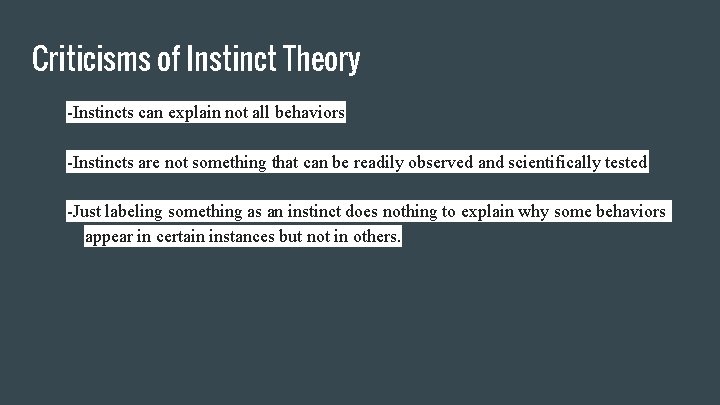 Criticisms of Instinct Theory

-Instincts can explain not all behaviors

-Instincts are not something that can be readily observed and scientifically tested

-Just labeling something as an instinct does nothing to explain why some behaviors appear in certain instances but not in others.